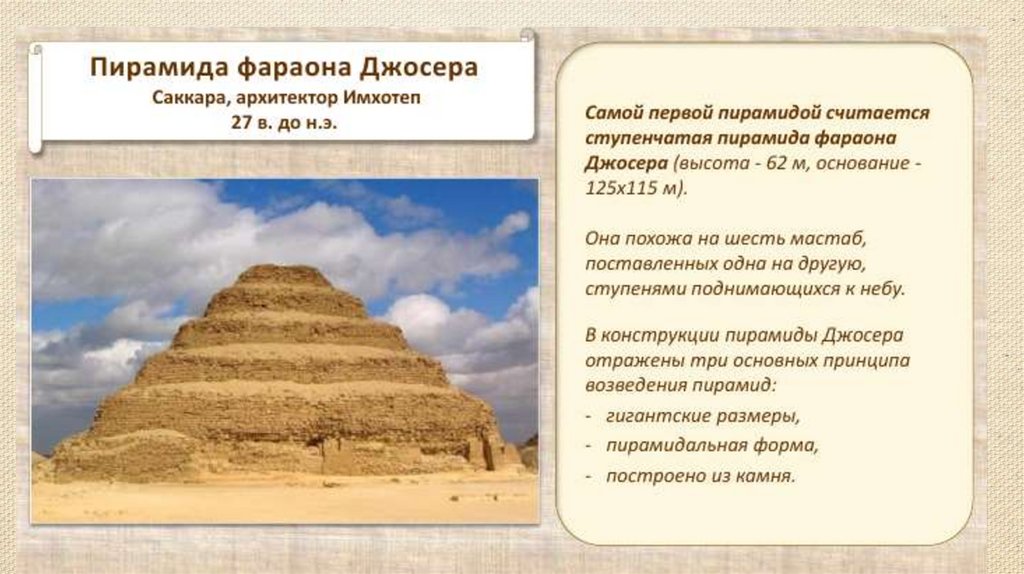 Пирамида фараона Джосера
Саккара, архитектор Имхотеп
27 в. до н.э.

Самой первой пирамидой считается ступенчатая пирамида фараона Джосера (высота - 62 м, основание - 125х115 м).

Она похожа на шесть мастаб, поставленных одна на другую, ступенями поднимающихся к небу.

В конструкции пирамиды Джосера отражены три основных принципа возведения пирамид:
- гигантские размеры,
- пирамидальная форма,
- построено из камня.